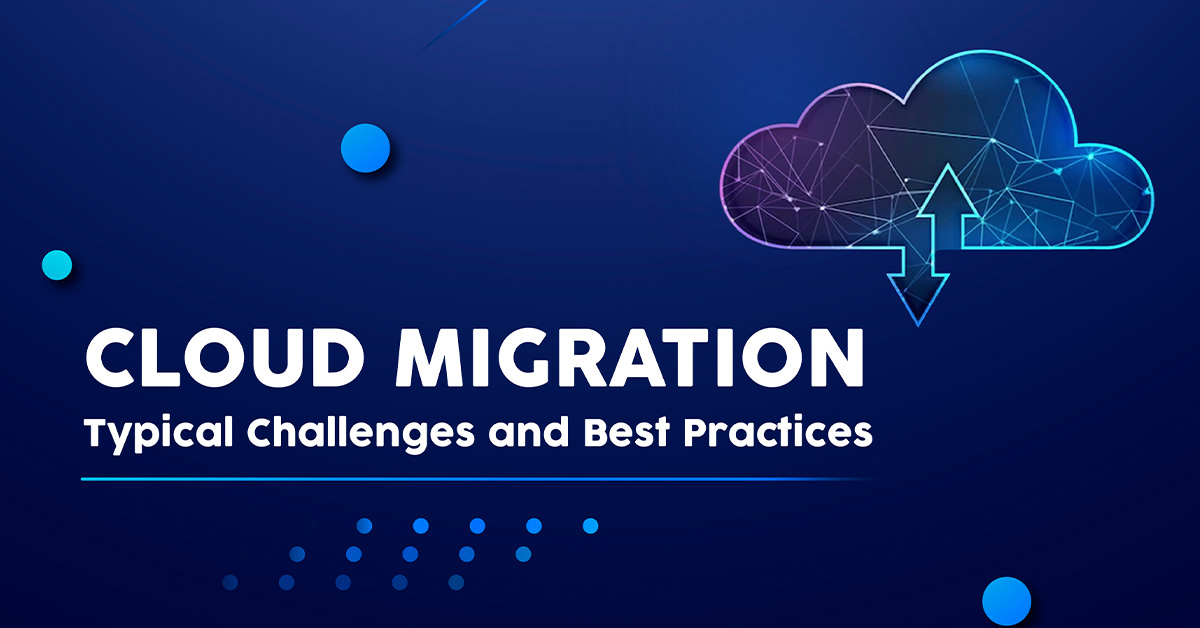 CLOUD MIGRATION
Typical Challenges and Best Practices